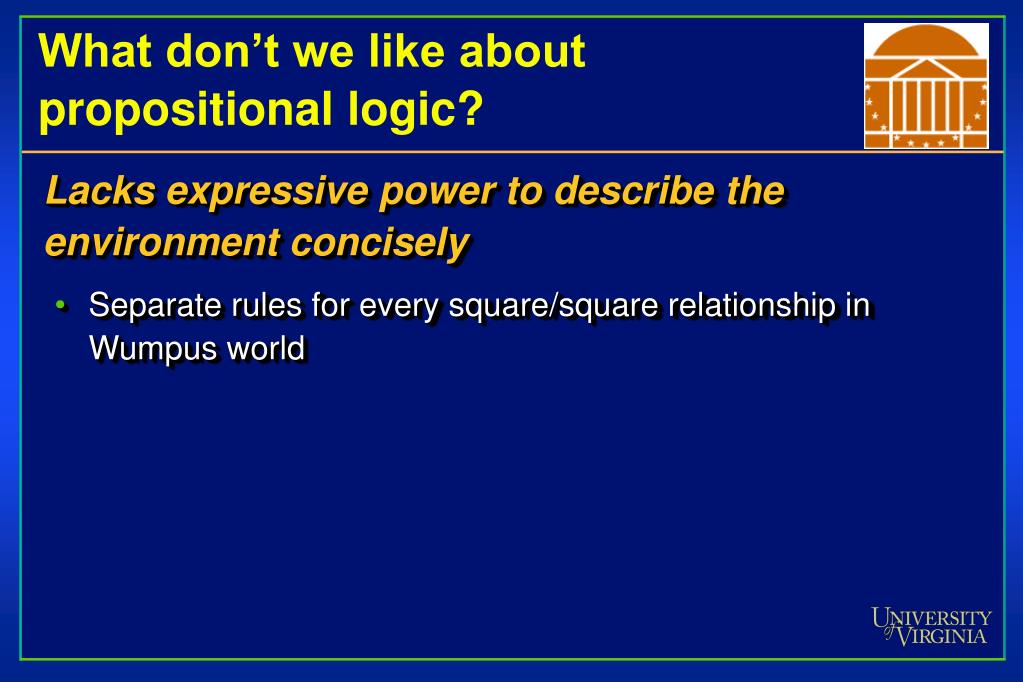 What don’t we like about propositional logic?

Lacks expressive power to describe the environment concisely

• Separate rules for every square/square relationship in Wumpus world

UNIVERSITY of VIRGINIA